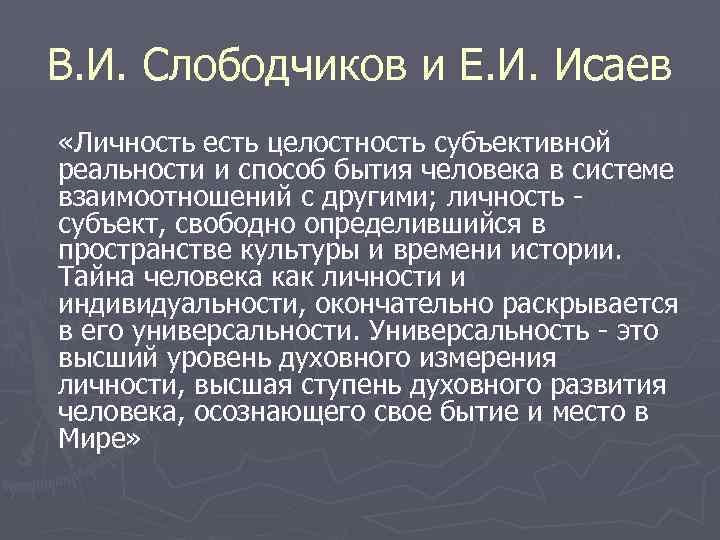 В.И. Слободчиков и Е.И. Исаев

«Личность есть целостность субъективной реальности и способ бытия человека в системе взаимоотношений с другими; личность - субъект, свободно определившийся в пространстве культуры и времени истории. Тайна человека как личности и индивидуальности, окончательно раскрывается в его универсальности. Универсальность - это высший уровень духовного измерения личности, высшая ступень духовного развития человека, осознающего свое бытие и место в Мире»